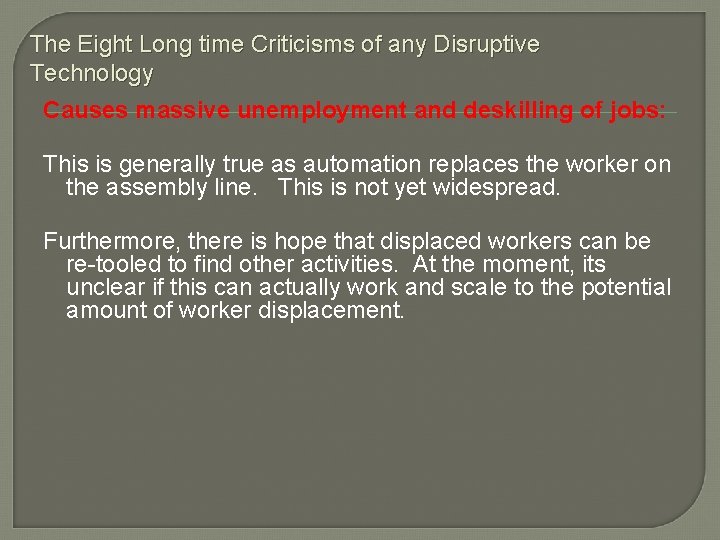 The Eight Long time Criticisms of any Disruptive Technology

Causes massive unemployment and deskilling of jobs:

This is generally true as automation replaces the worker on the assembly line. This is not yet widespread.

Furthermore, there is hope that displaced workers can be re-tooled to find other activities. At the moment, its unclear if this can actually work and scale to the potential amount of worker displacement.